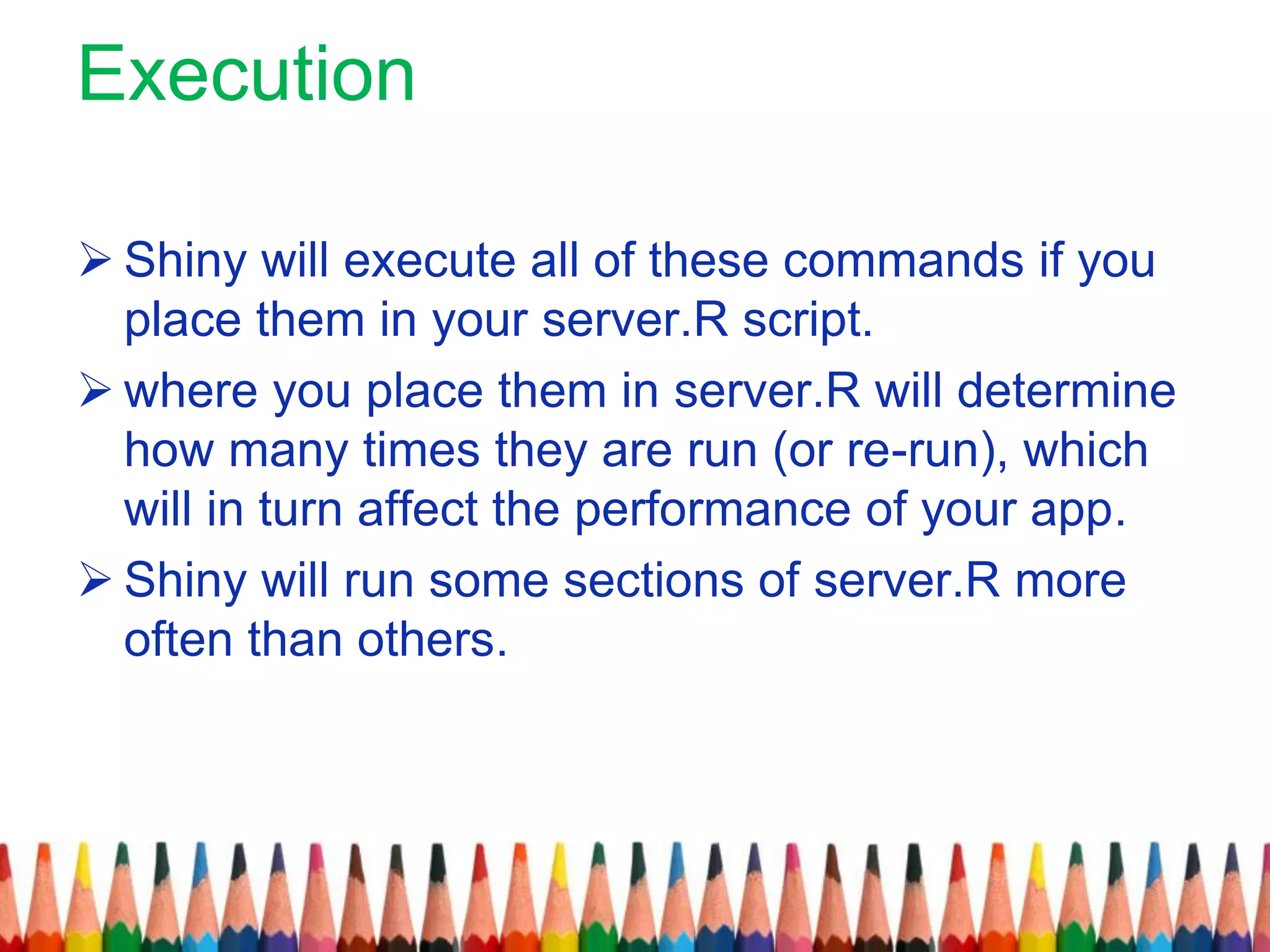 Execution

➢ Shiny will execute all of these commands if you place them in your server.R script.

➢ where you place them in server.R will determine how many times they are run (or re-run), which will in turn affect the performance of your app.

➢ Shiny will run some sections of server.R more often than others.